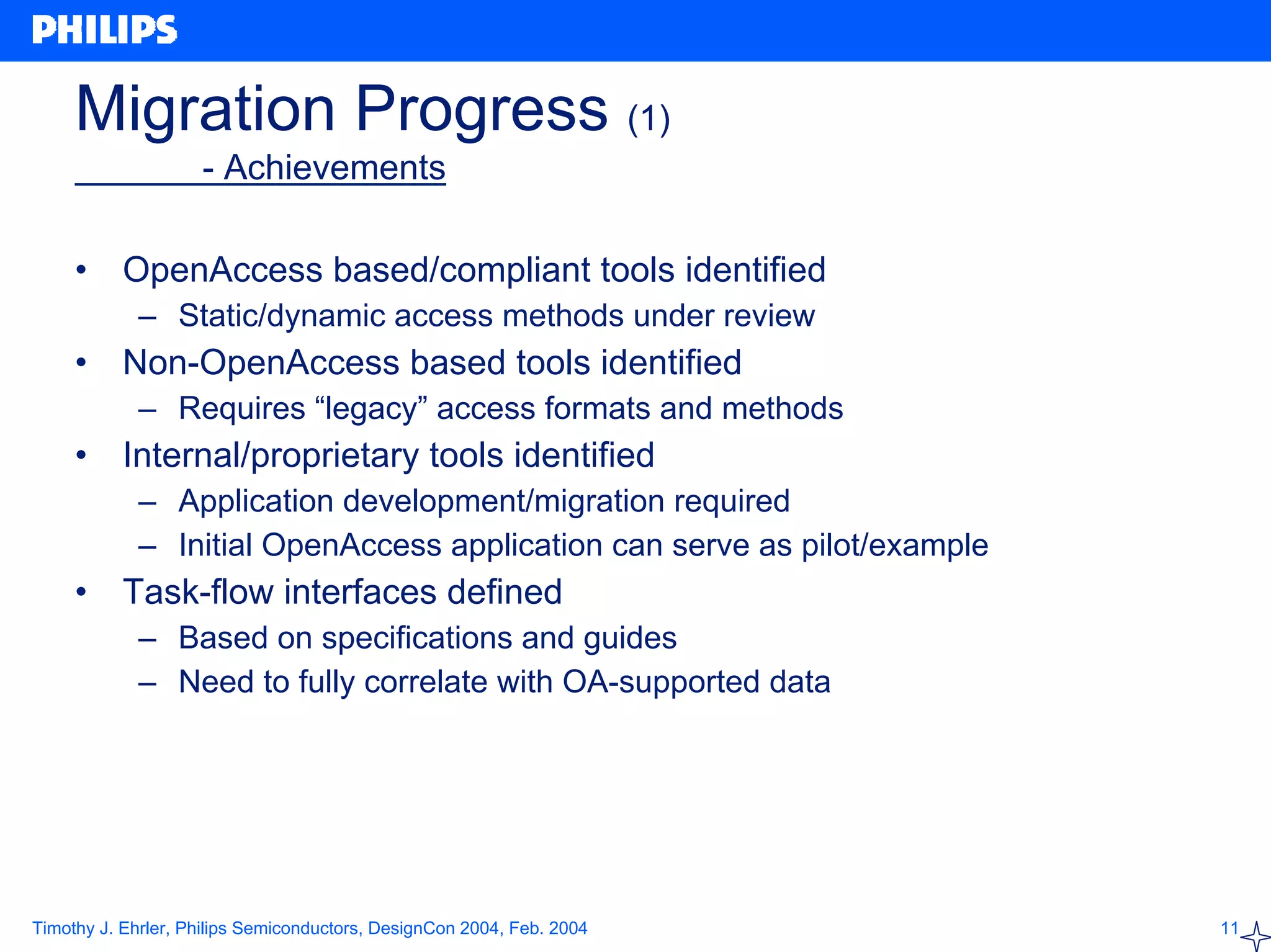 PHILIPS

Migration Progress (1)
- Achievements

• OpenAccess based/compliant tools identified
– Static/dynamic access methods under review
• Non-OpenAccess based tools identified
– Requires “legacy” access formats and methods
• Internal/proprietary tools identified
– Application development/migration required
– Initial OpenAccess application can serve as pilot/example
• Task-flow interfaces defined
– Based on specifications and guides
– Need to fully correlate with OA-supported data

Timothy J. Ehrler, Philips Semiconductors, DesignCon 2004, Feb. 2004

11